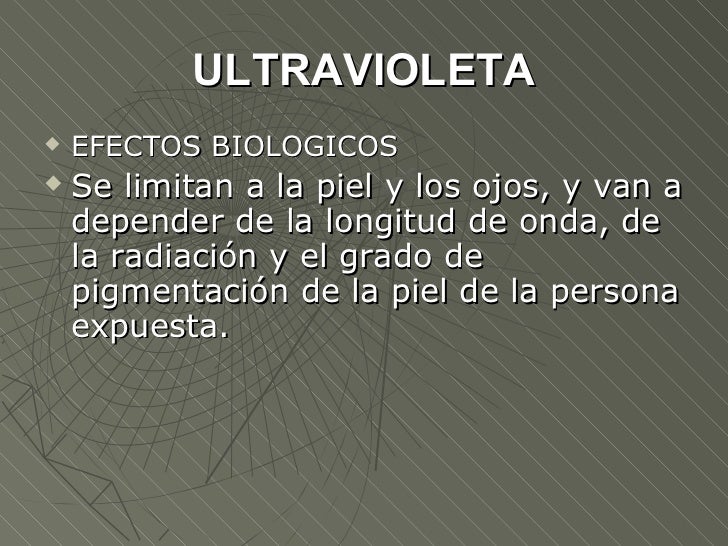 ULTRAVIOLETA

EFECTOS BIOLOGICOS

Se limitan a la piel y los ojos, y van a depender de la longitud de onda, de la radiación y el grado de pigmentación de la piel de la persona expuesta.